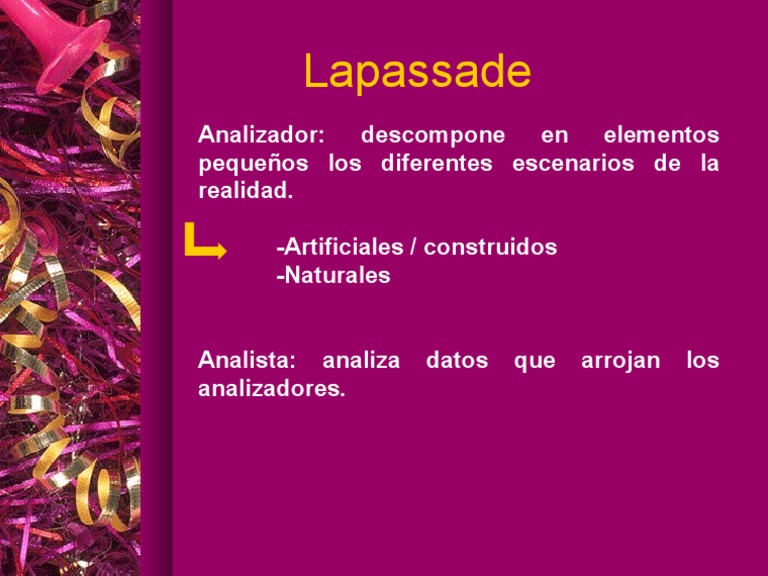 Lapassade

Analizador: descompone en elementos pequeños los diferentes escenarios de la realidad.

-Artificiales / construidos
-Naturales

Analista: analiza datos que arrojan los analizadores.